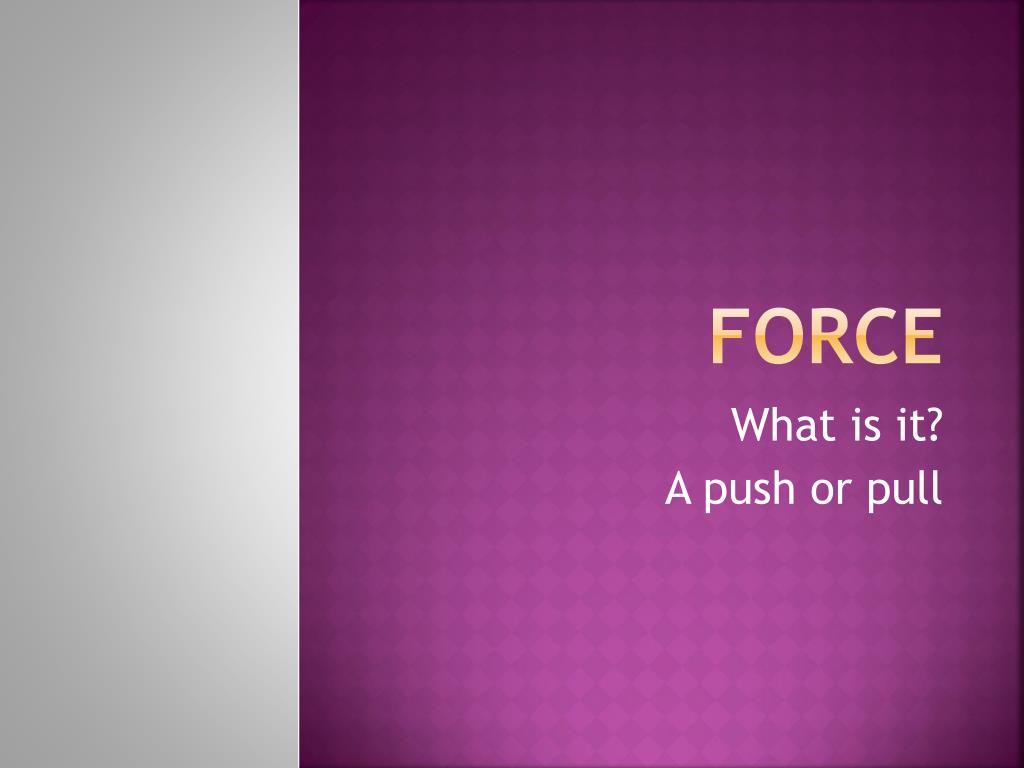 FORCE

What is it?
A push or pull